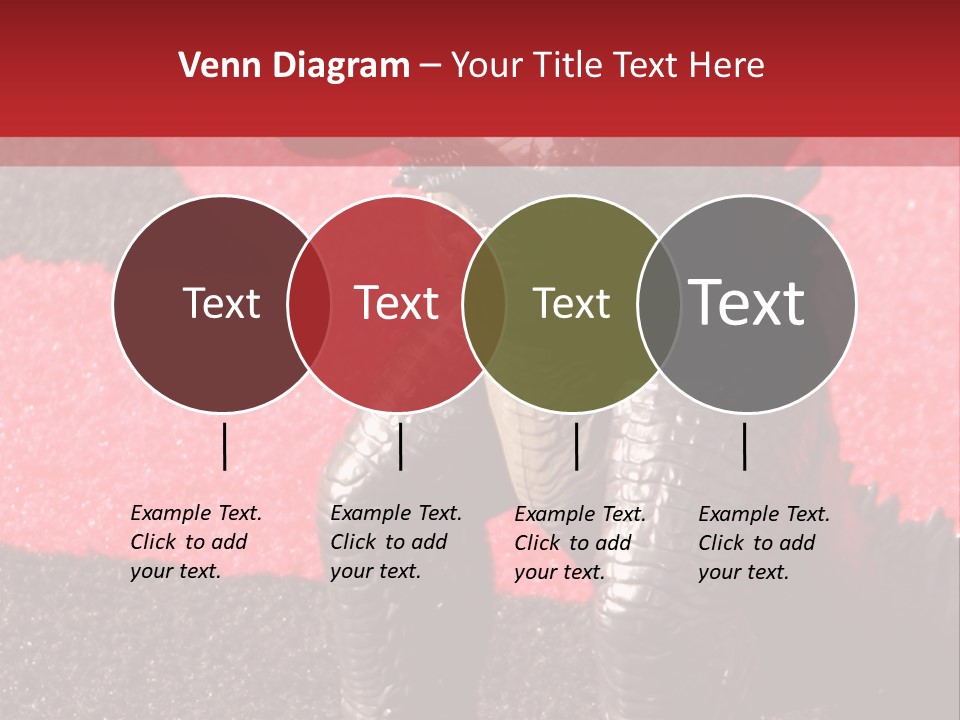 Venn Diagram – Your Title Text Here

Text

Text

Text

Text

Example Text. Click to add your text.

Example Text. Click to add your text.

Example Text. Click to add your text.

Example Text. Click to add your text.